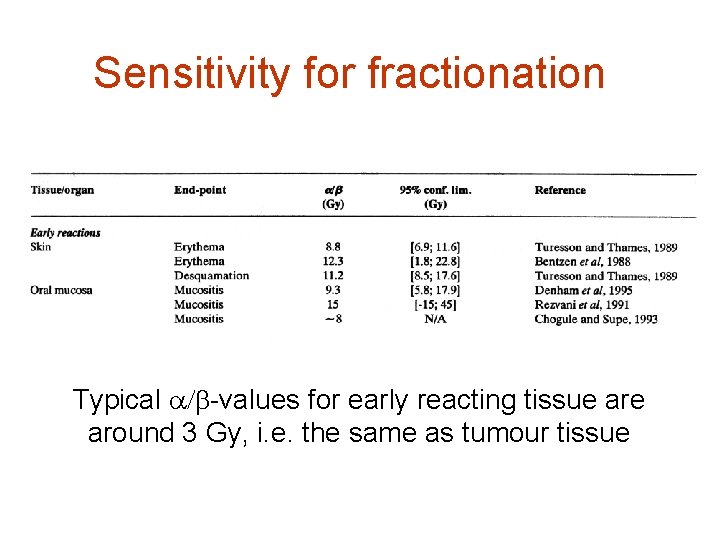 Sensitivity for fractionation

| Tissue/organ | End-point | $\alpha/\beta$ (Gy) | 95% conf. lim. (Gy) | Reference |
|---|---|---|---|---|
| *Early reactions* | | | | |
| Skin | Erythema | 8.8 | [6.9; 11.6] | Turesson and Thames, 1989 |
| | Erythema | 12.3 | [1.8; 22.8] | Bentzen *et al*, 1988 |
| | Desquamation | 11.2 | [8.5; 17.6] | Turesson and Thames, 1989 |
| Oral mucosa | Mucositis | 9.3 | [5.8; 17.9] | Denham *et al*, 1995 |
| | Mucositis | 15 | [-15; 45] | Rezvani *et al*, 1991 |
| | Mucositis | ~8 | N/A | Chogule and Supe, 1993 |

Typical $\alpha/\beta$-values for early reacting tissue are around 3 Gy, i.e. the same as tumour tissue